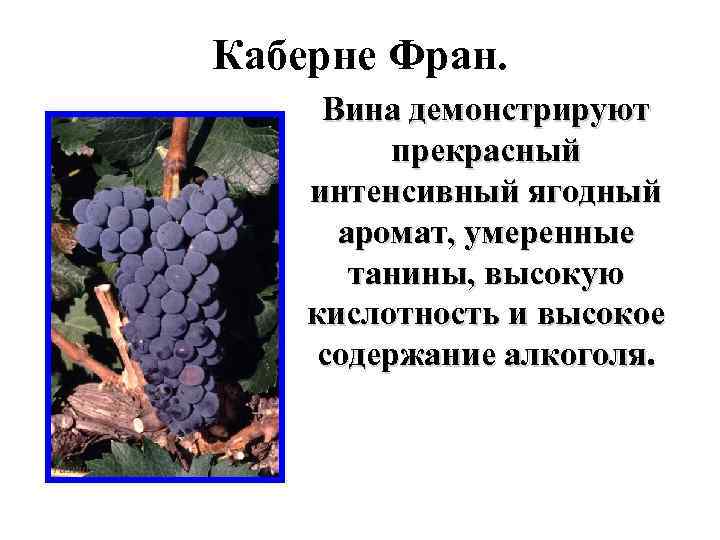 Каберне Фран.

Вина демонстрируют прекрасный интенсивный ягодный аромат, умеренные танины, высокую кислотность и высокое содержание алкоголя.